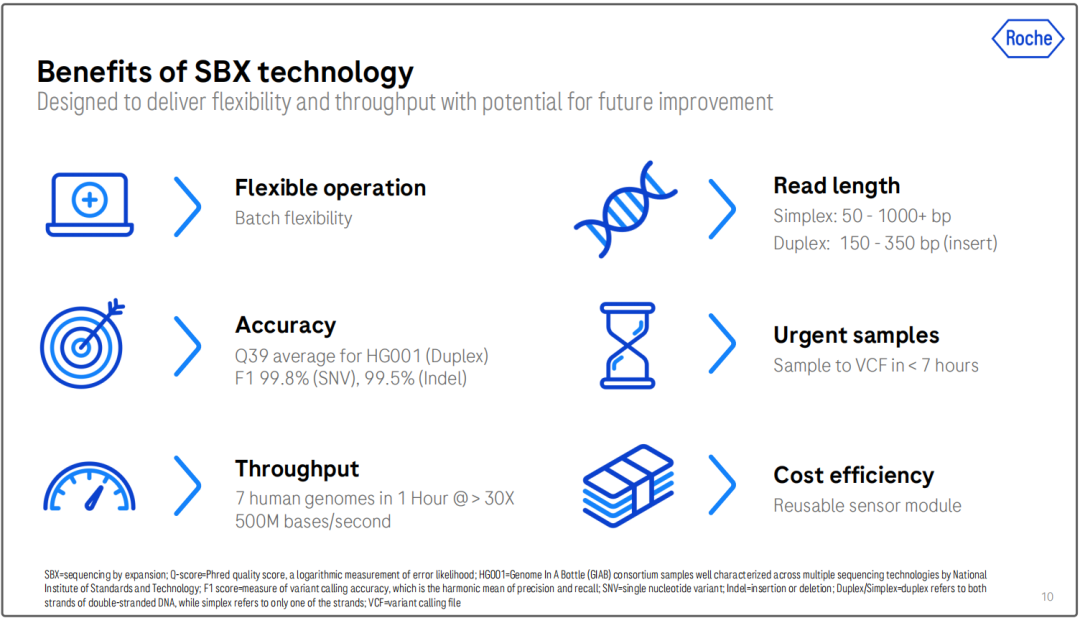 Roche

Benefits of SBX technology
Designed to deliver flexibility and throughput with potential for future improvement

Flexible operation
Batch flexibility

Accuracy
Q39 average for HG001 (Duplex)
F1 99.8% (SNV), 99.5% (Indel)

Throughput
7 human genomes in 1 Hour @ > 30X
500M bases/second

Read length
Simplex: 50 - 1000+ bp
Duplex: 150 - 350 bp (insert)

Urgent samples
Sample to VCF in < 7 hours

Cost efficiency
Reusable sensor module

SBX=sequencing by expansion; Q-score=Phred quality score, a logarithmic measurement of error likelihood; HG001=Genome In A Bottle (GIAB) consortium samples well characterized across multiple sequencing technologies by National Institute of Standards and Technology; F1 score=measure of variant calling accuracy, which is the harmonic mean of precision and recall; SNV=single nucleotide variant; Indel=insertion or deletion; Duplex/Simplex=duplex refers to both strands of double-stranded DNA, while simplex refers to only one of the strands; VCF=variant calling file

10